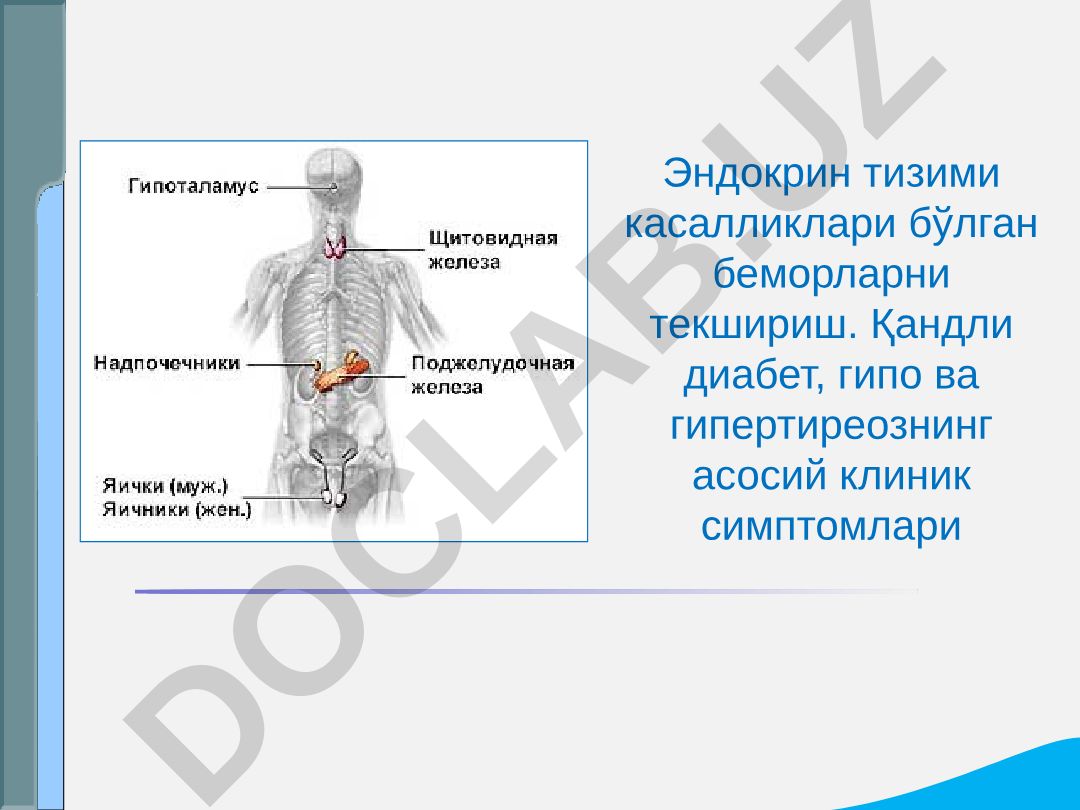 Гипоталамус

Щитовидная железа

Надпочечники

Поджелудочная железа

Яички (муж.)
Яичники (жен.)

Эндокрин тизими касалликлари бўлган беморларни текшириш. Қандли диабет, гипо ва гипертиреознинг асосий клиник симптомлари

DOCLAB.UZ